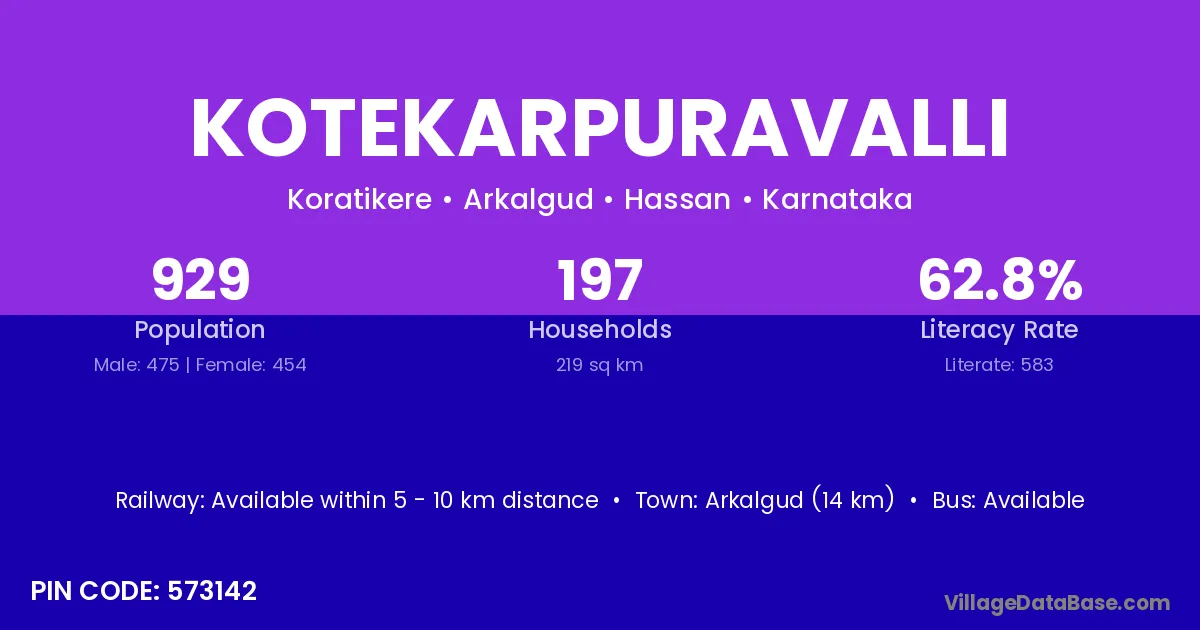 KOTEKARPURAVALLI

Koratikere • Arkalgud • Hassan • Karnataka

929
Population
Male: 475 | Female: 454

197
Households
219 sq km

62.8%
Literacy Rate
Literate: 583

Railway: Available within 5 - 10 km distance • Town: Arkalgud (14 km) • Bus: Available

PIN CODE: 573142

VillageDataBase.com